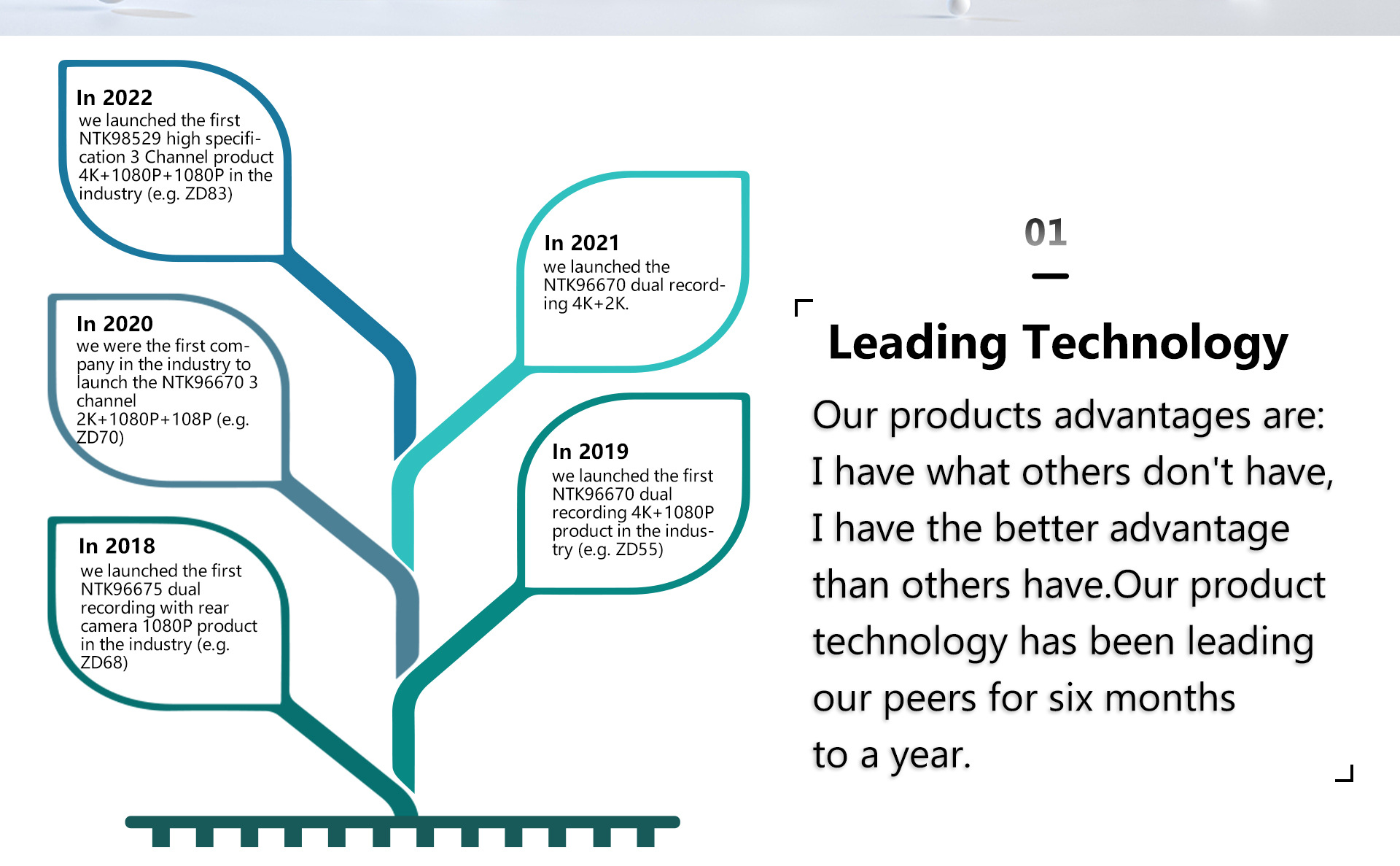 In 2022
we launched the first NTK98529 high specification 3 Channel product 4K+1080P+1080P in the industry (e.g. ZD83)

In 2020
we were the first company in the industry to launch the NTK96670 3 channel 2K+1080P+108P (e.g. ZD70)

In 2018
we launched the first NTK96675 dual recording with rear camera 1080P product in the industry (e.g. ZD68)

In 2021
we launched the NTK96670 dual recording 4K+2K.

In 2019
we launched the first NTK96670 dual recording 4K+1080P product in the industry (e.g. ZD55)

01

Leading Technology

Our products advantages are: I have what others don't have, I have the better advantage than others have.Our product technology has been leading our peers for six months to a year.